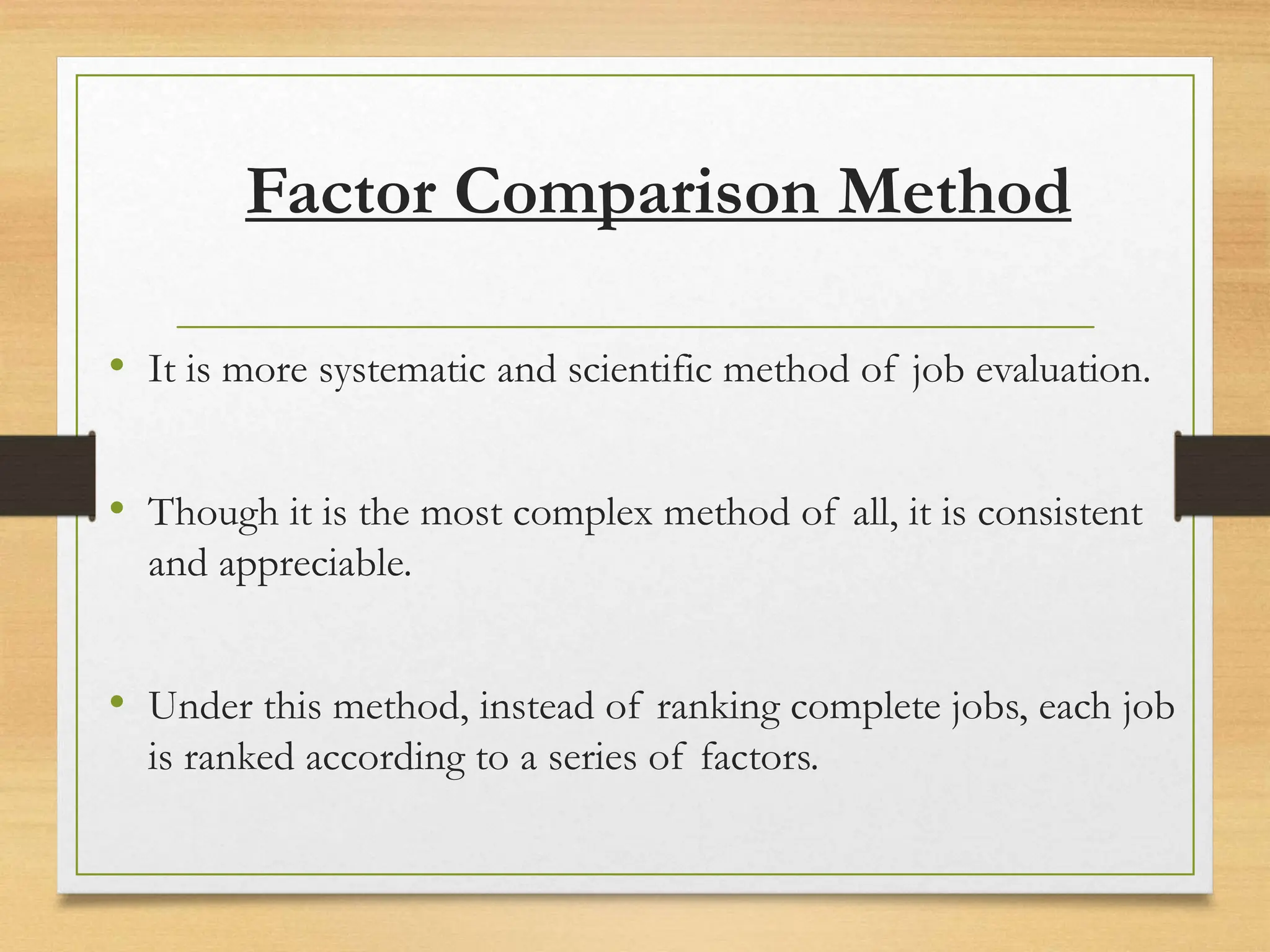 Factor Comparison Method

• It is more systematic and scientific method of job evaluation.

• Though it is the most complex method of all, it is consistent and appreciable.

• Under this method, instead of ranking complete jobs, each job is ranked according to a series of factors.